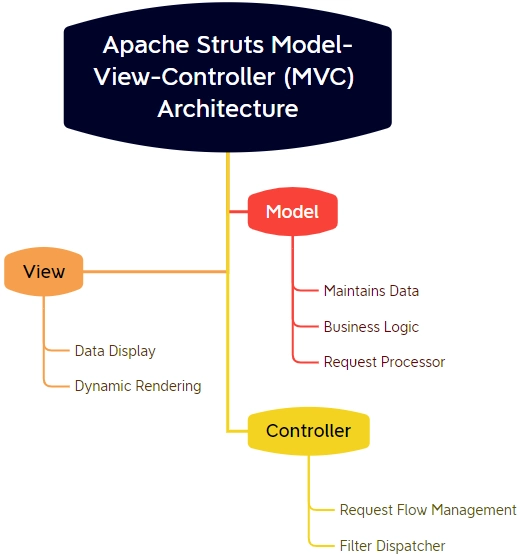 Apache Struts Model-View-Controller (MVC) Architecture

Model

Maintains Data

Business Logic

Request Processor

View

Data Display

Dynamic Rendering

Controller

Request Flow Management

Filter Dispatcher